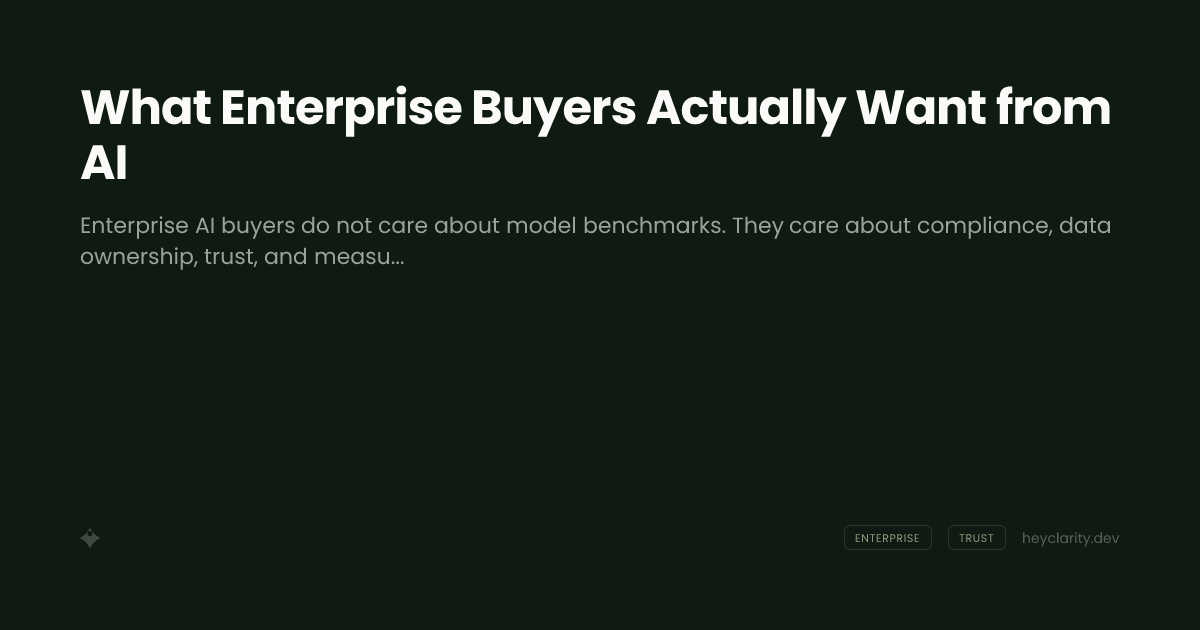 What Enterprise Buyers Actually Want from AI

Enterprise AI buyers do not care about model benchmarks. They care about compliance, data ownership, trust, and measu...

ENTERPRISE TRUST heyclarity.dev